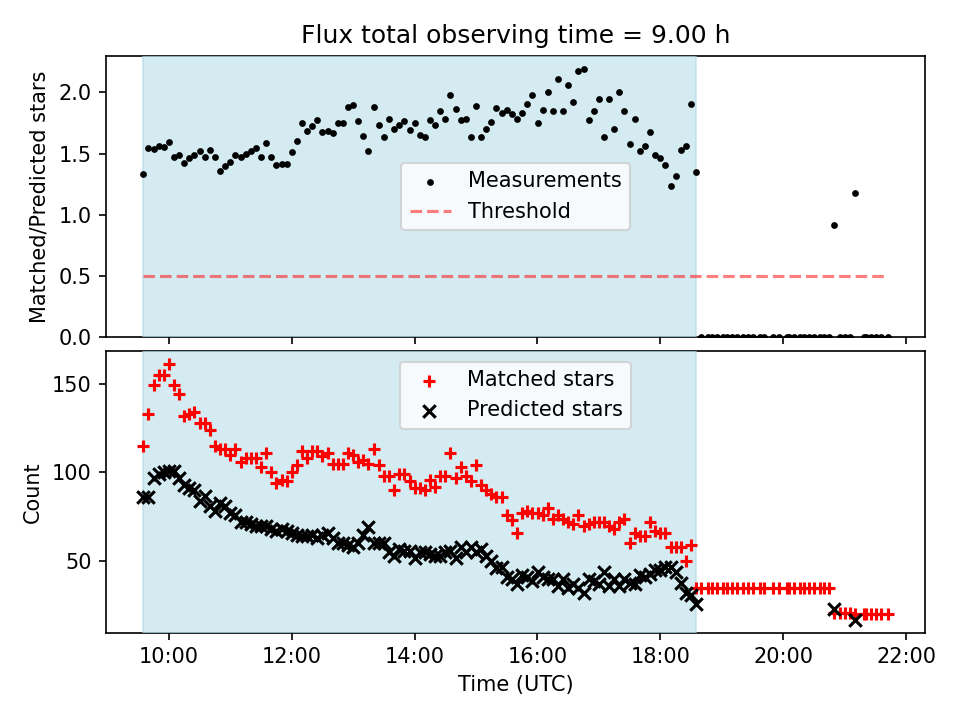 Flux total observing time = 9.00 h

Matched/Predicted stars

2.0
1.5
1.0
0.5
0.0

Measurements
Threshold

Count

150
100
50

Matched stars
Predicted stars

10:00
12:00
14:00
16:00
18:00
20:00
22:00

Time (UTC)